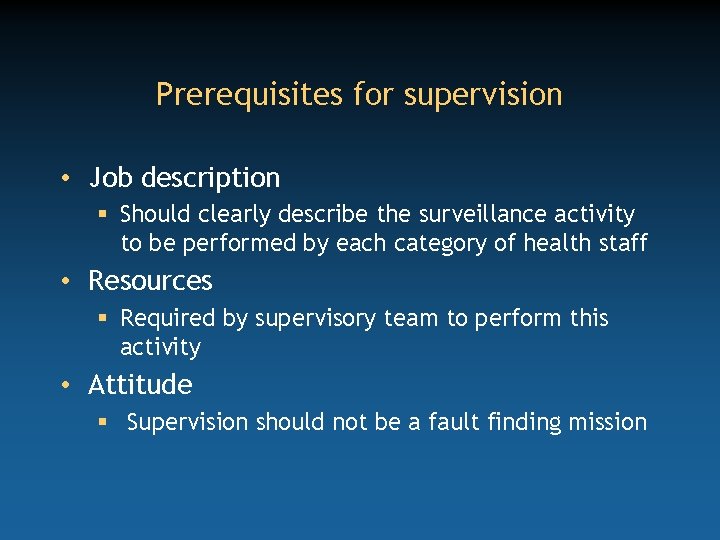 Prerequisites for supervision

• Job description
  ▪ Should clearly describe the surveillance activity to be performed by each category of health staff
• Resources
  ▪ Required by supervisory team to perform this activity
• Attitude
  ▪ Supervision should not be a fault finding mission